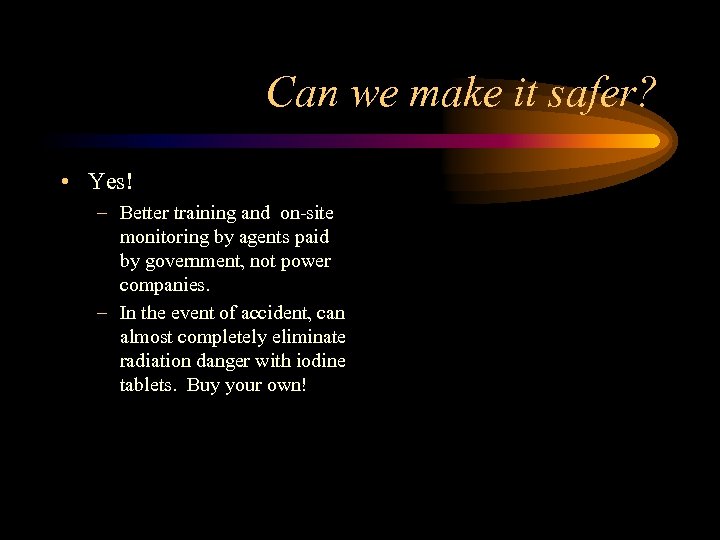 Can we make it safer?

• Yes!
– Better training and on-site monitoring by agents paid by government, not power companies.
– In the event of accident, can almost completely eliminate radiation danger with iodine tablets. Buy your own!